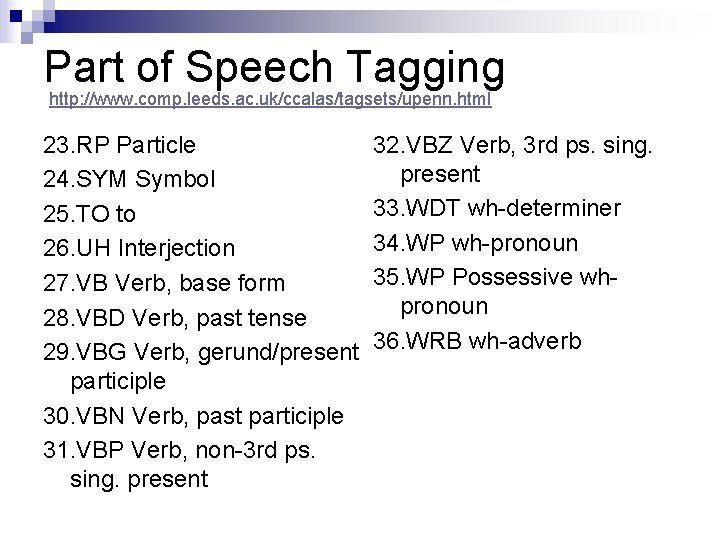 Part of Speech Tagging
http://www.comp.leeds.ac.uk/ccalas/tagsets/upenn.html

23.RP Particle
24.SYM Symbol
25.TO to
26.UH Interjection
27.VB Verb, base form
28.VBD Verb, past tense
29.VBG Verb, gerund/present participle
30.VBN Verb, past participle
31.VBP Verb, non-3rd ps. sing. present

32.VBZ Verb, 3rd ps. sing. present
33.WDT wh-determiner
34.WP wh-pronoun
35.WP Possessive wh-pronoun
36.WRB wh-adverb